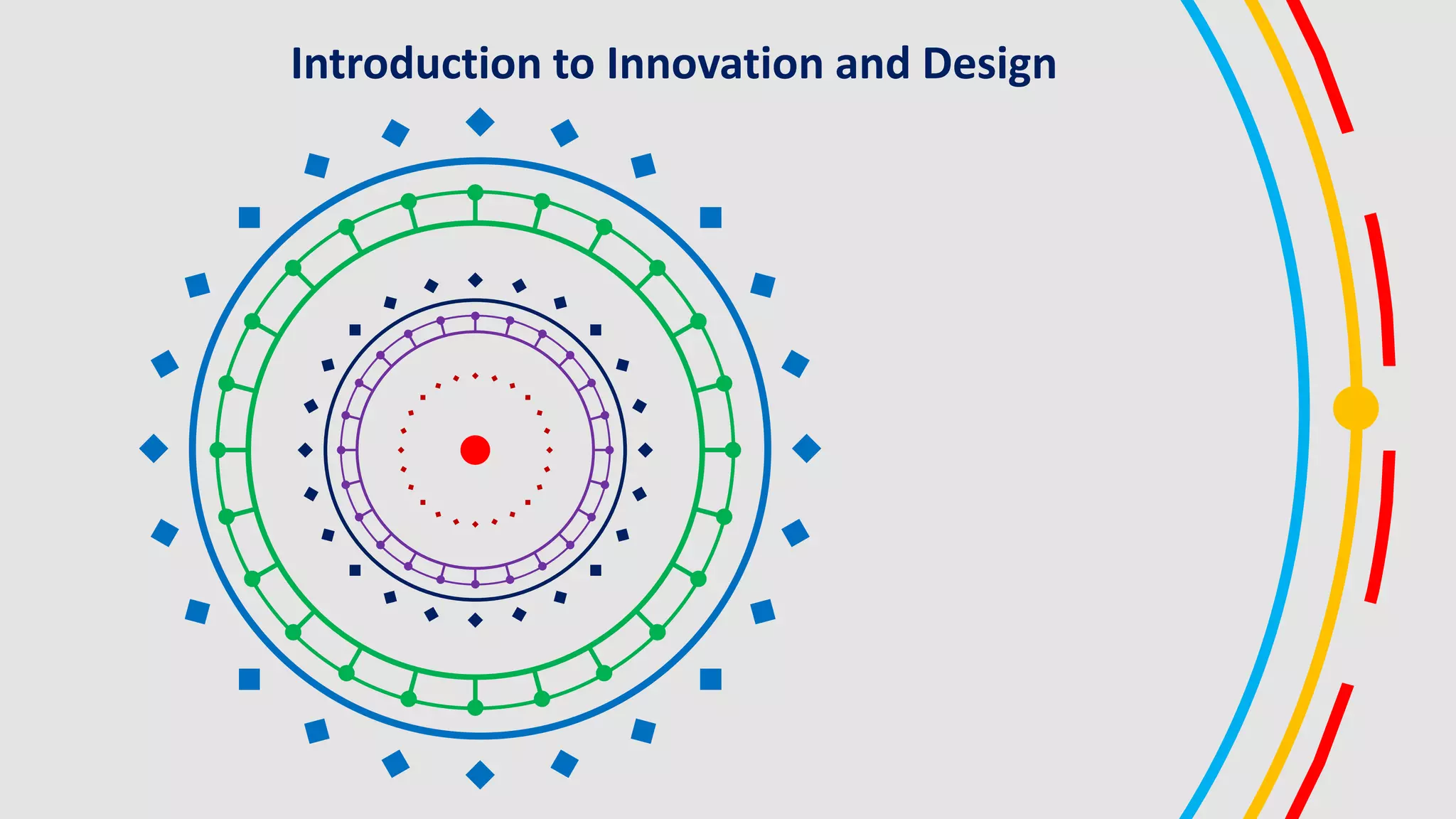 Introduction to Innovation and Design